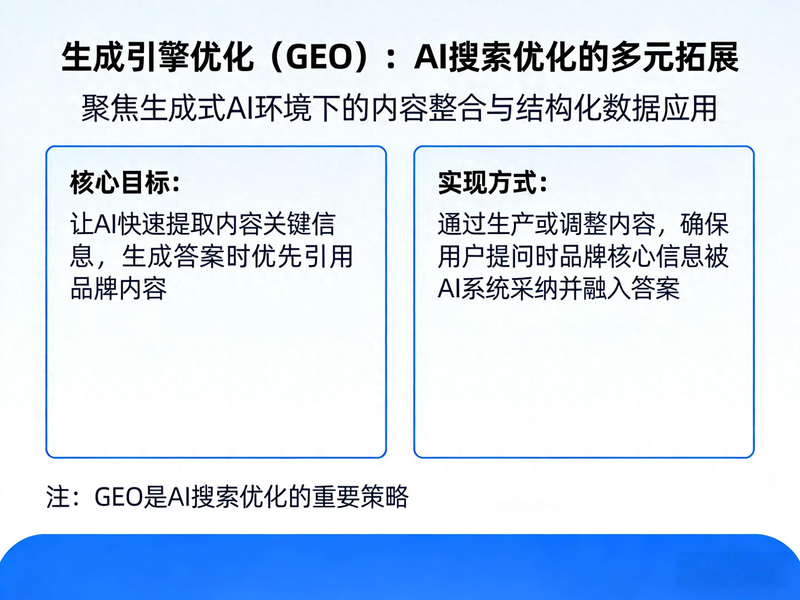 生成引擎优化（GEO）：AI搜索优化的多元拓展

聚焦生成式AI环境下的内容整合与结构化数据应用

核心目标：

让AI快速提取内容关键信息，生成答案时优先引用品牌内容

实现方式：

通过生产或调整内容，确保用户提问时品牌核心信息被AI系统采纳并融入答案

注：GEO是AI搜索优化的重要策略